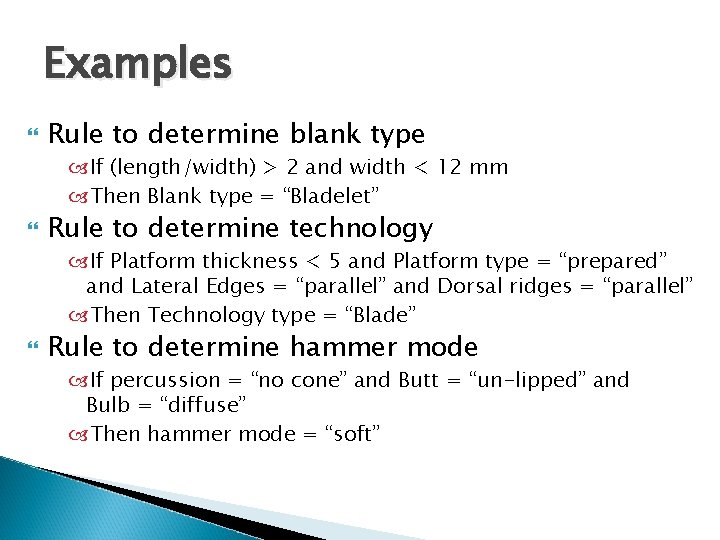 Examples

Rule to determine blank type

If (length/width) > 2 and width < 12 mm

Then Blank type = “Bladelet”

Rule to determine technology

If Platform thickness < 5 and Platform type = “prepared” and Lateral Edges = “parallel” and Dorsal ridges = “parallel”

Then Technology type = “Blade”

Rule to determine hammer mode

If percussion = “no cone” and Butt = “un-lipped” and Bulb = “diffuse”

Then hammer mode = “soft”